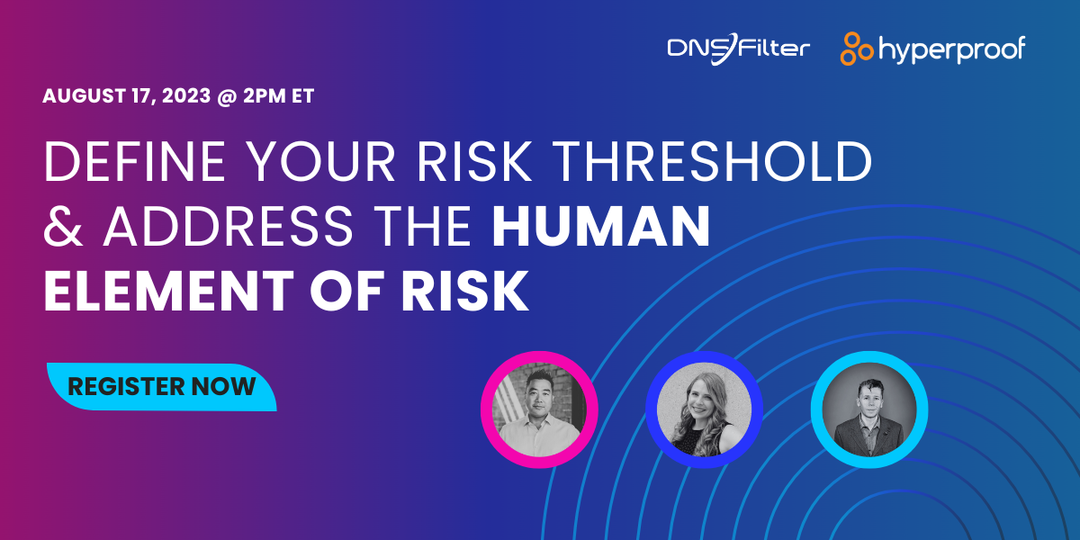 DNSFilter hyperproof

AUGUST 17, 2023 @ 2PM ET

DEFINE YOUR RISK THRESHOLD & ADDRESS THE HUMAN ELEMENT OF RISK

REGISTER NOW